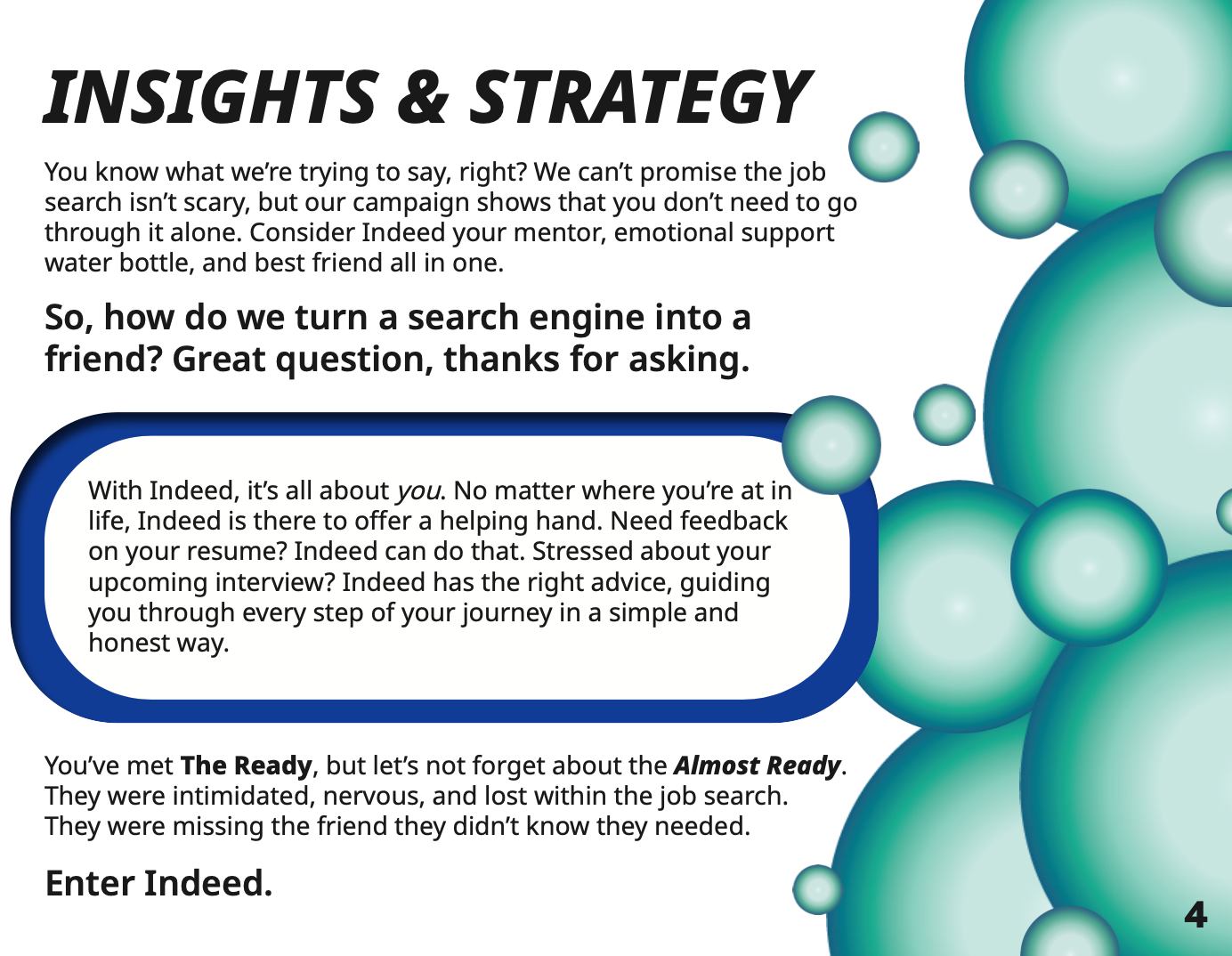 INSIGHTS & STRATEGY

You know what we're trying to say, right? We can't promise the job search isn't scary, but our campaign shows that you don't need to go through it alone. Consider Indeed your mentor, emotional support water bottle, and best friend all in one.

So, how do we turn a search engine into a friend? Great question, thanks for asking.

With Indeed, it's all about you. No matter where you're at in life, Indeed is there to offer a helping hand. Need feedback on your resume? Indeed can do that. Stressed about your upcoming interview? Indeed has the right advice, guiding you through every step of your journey in a simple and honest way.

You've met The Ready, but let's not forget about the Almost Ready. They were intimidated, nervous, and lost within the job search. They were missing the friend they didn't know they needed.

Enter Indeed.

4